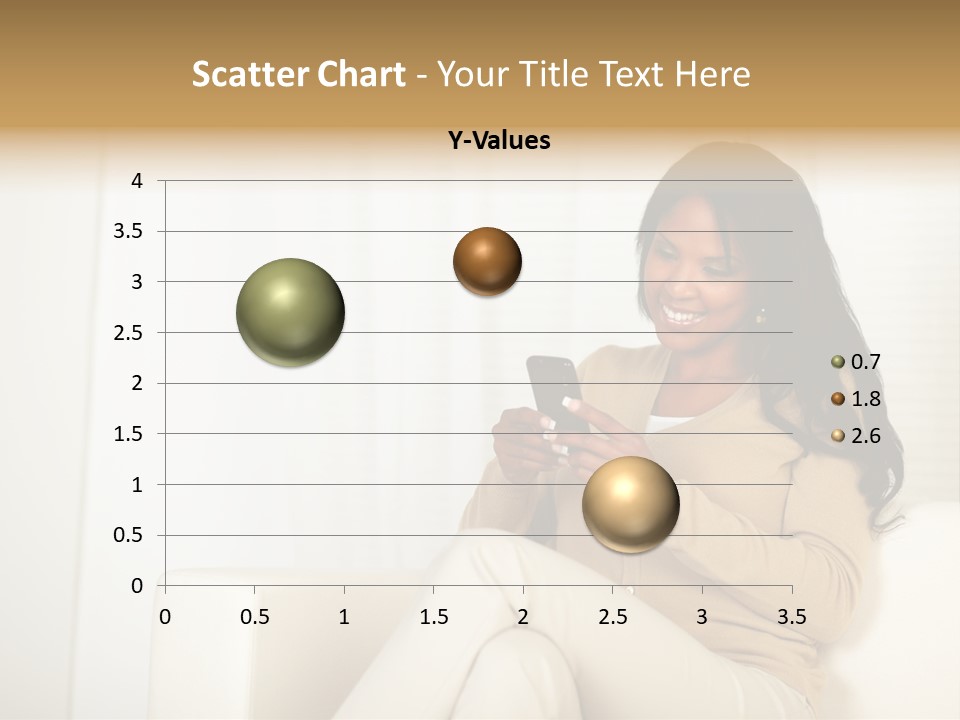 Scatter Chart - Your Title Text Here

Y-Values

4
3.5
3
2.5
2
1.5
1
0.5
0

0 0.5 1 1.5 2 2.5 3 3.5

0.7
1.8
2.6